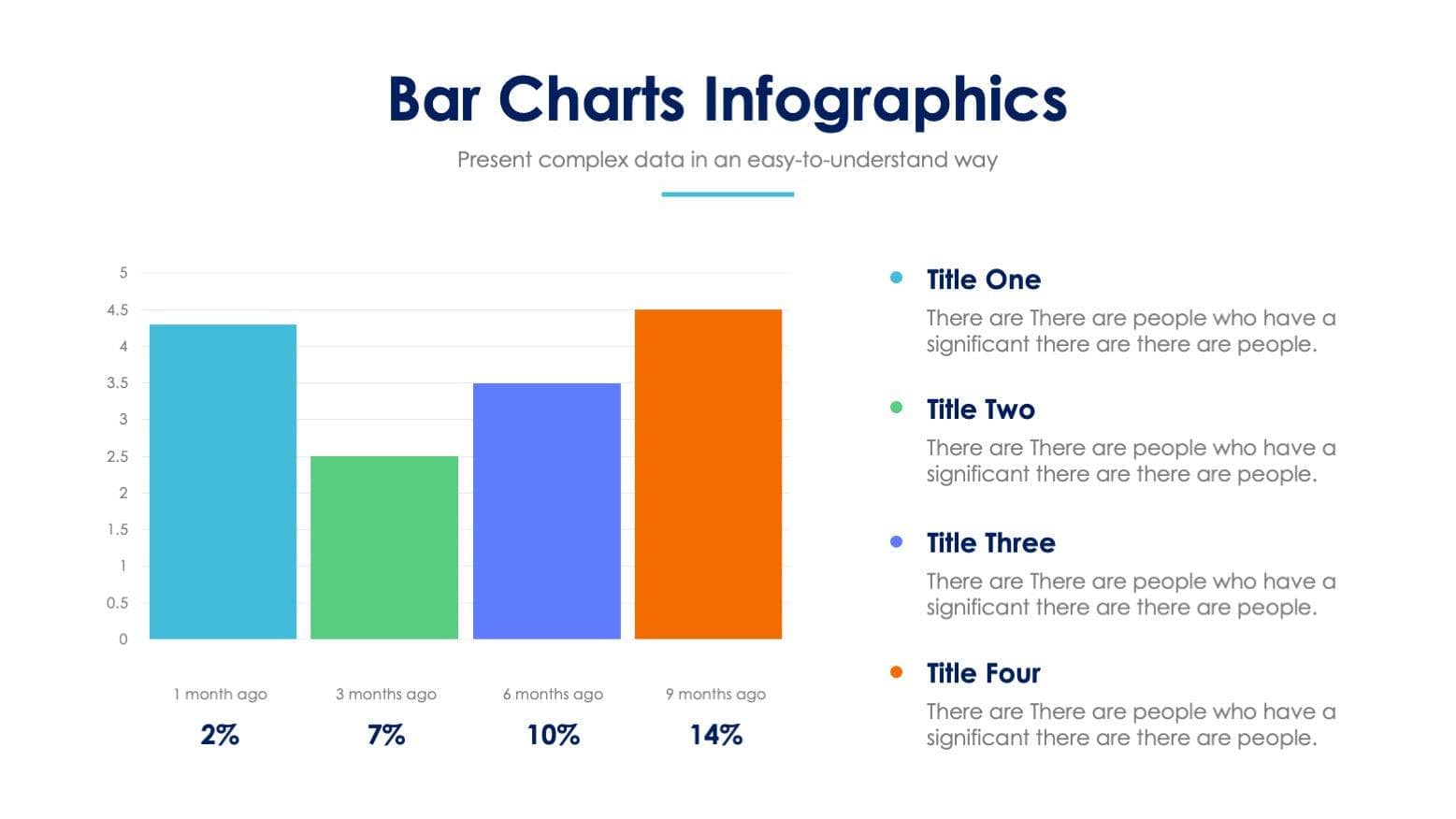 Bar Charts Infographics

Present complex data in an easy-to-understand way

5
4.5
4
3.5
3
2.5
2
1.5
1
0.5
0

1 month ago
3 months ago
6 months ago
9 months ago

2%
7%
10%
14%

Title One

There are There are people who have a significant there are there are people.

Title Two

There are There are people who have a significant there are there are people.

Title Three

There are There are people who have a significant there are there are people.

Title Four

There are There are people who have a significant there are there are people.